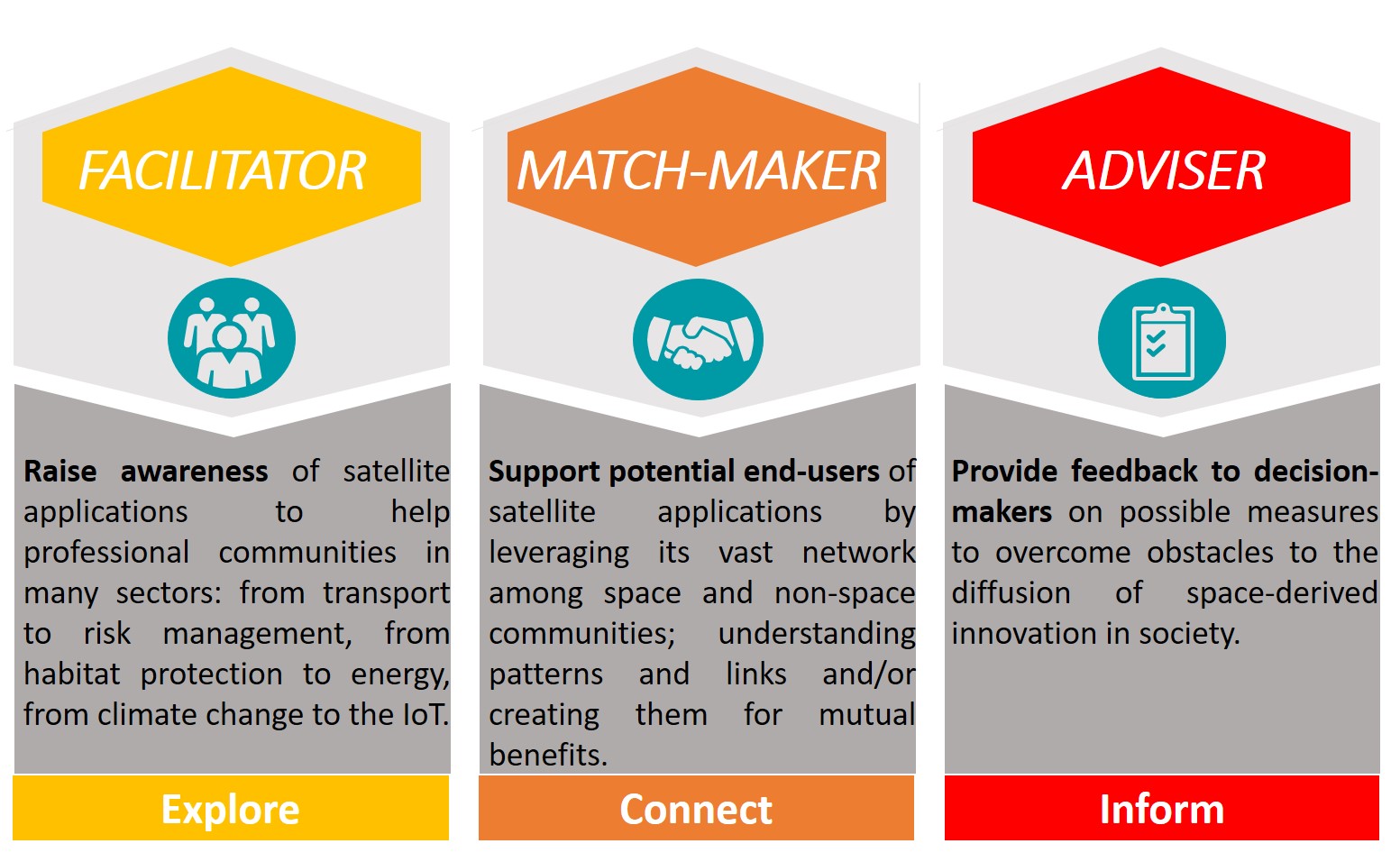 FACILITATOR

Raise awareness of satellite applications to help professional communities in many sectors: from transport to risk management, from habitat protection to energy, from climate change to the IoT.

Explore

MATCH-MAKER

Support potential end-users of satellite applications by leveraging its vast network among space and non-space communities; understanding patterns and links and/or creating them for mutual benefits.

Connect

ADVISER

Provide feedback to decision-makers on possible measures to overcome obstacles to the diffusion of space-derived innovation in society.

Inform